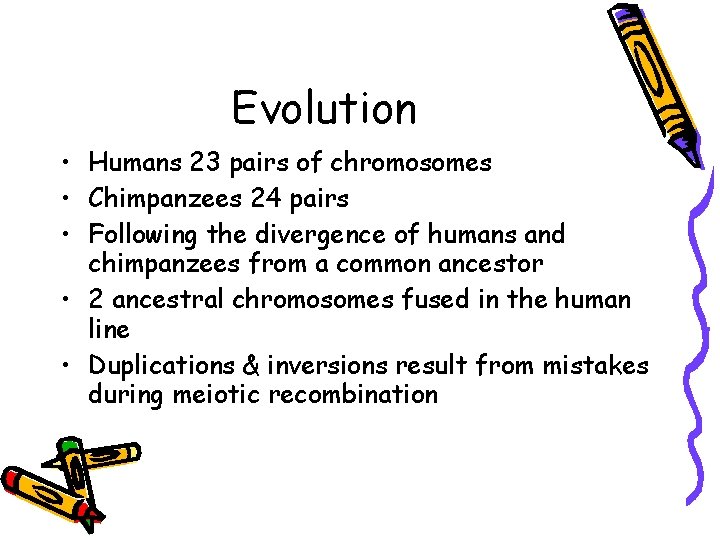 Evolution

• Humans 23 pairs of chromosomes
• Chimpanzees 24 pairs
• Following the divergence of humans and chimpanzees from a common ancestor
• 2 ancestral chromosomes fused in the human line
• Duplications & inversions result from mistakes during meiotic recombination